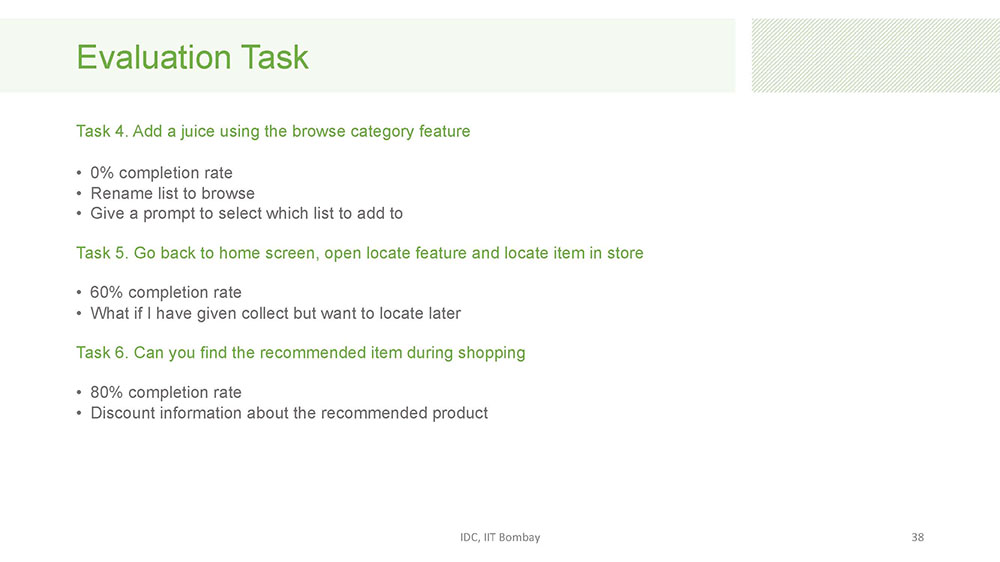 Evaluation Task

Task 4. Add a juice using the browse category feature

• 0% completion rate
• Rename list to browse
• Give a prompt to select which list to add to

Task 5. Go back to home screen, open locate feature and locate item in store

• 60% completion rate
• What if I have given collect but want to locate later

Task 6. Can you find the recommended item during shopping

• 80% completion rate
• Discount information about the recommended product

IDC, IIT Bombay

38